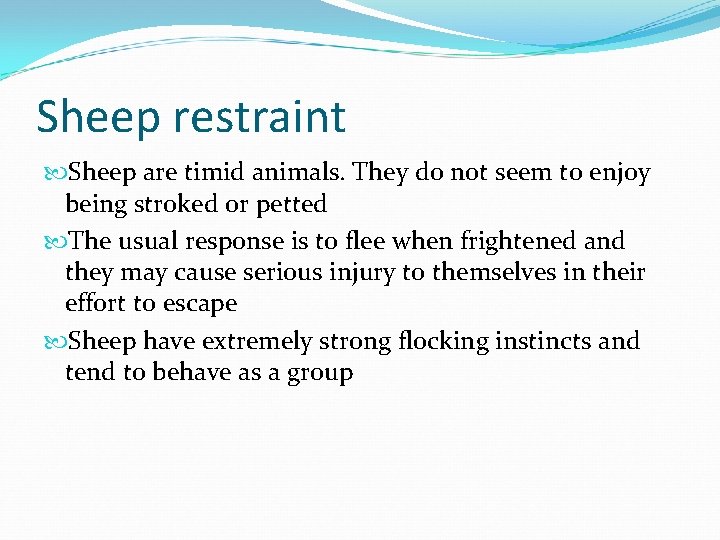 Sheep restraint

Sheep are timid animals. They do not seem to enjoy being stroked or petted

The usual response is to flee when frightened and they may cause serious injury to themselves in their effort to escape

Sheep have extremely strong flocking instincts and tend to behave as a group